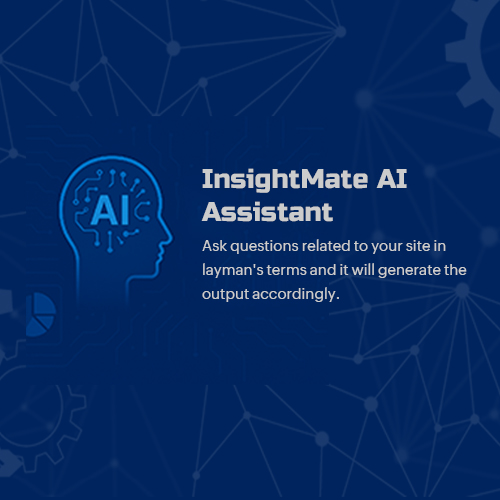 AI

InsightMate AI Assistant

Ask questions related to your site in layman's terms and it will generate the output accordingly.